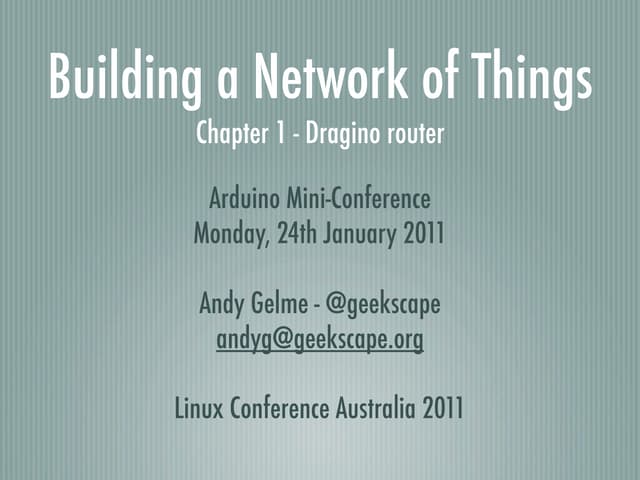 Building a Network of Things

Chapter 1 - Dragino router

Arduino Mini-Conference
Monday, 24th January 2011

Andy Gelme - @geekscape
andyg@geekscape.org

Linux Conference Australia 2011